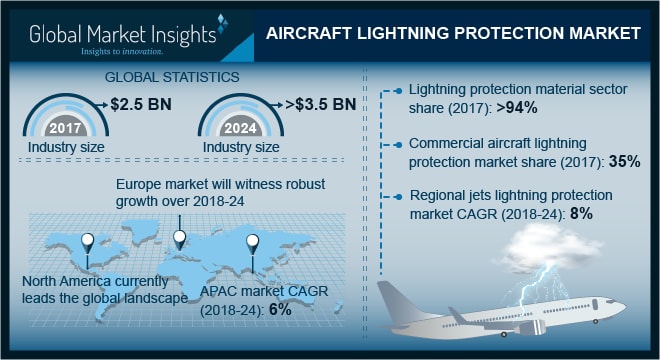 Global Market Insights
Insights to innovation.

AIRCRAFT LIGHTNING PROTECTION MARKET

GLOBAL STATISTICS

2017
$2.5 BN
Industry size

2024
>$3.5 BN
Industry size

Europe market will witness robust growth over 2018-24

North America currently leads the global landscape

APAC market CAGR (2018-24): 6%

Lightning protection material sector share (2017): >94%

Commercial aircraft lightning protection market share (2017): 35%

Regional jets lightning protection market CAGR (2018-24): 8%